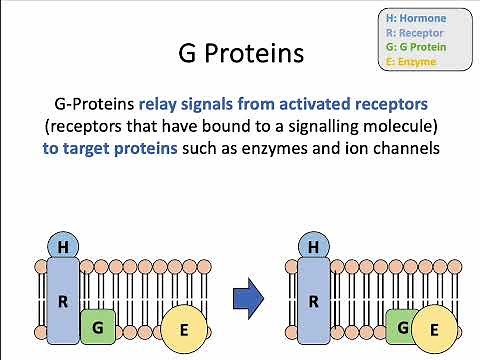 H: Hormone
R: Receptor
G: G Protein
E: Enzyme

G Proteins

G-Proteins relay signals from activated receptors (receptors that have bound to a signalling molecule) to target proteins such as enzymes and ion channels

H
R
G
E

H
R
G
E